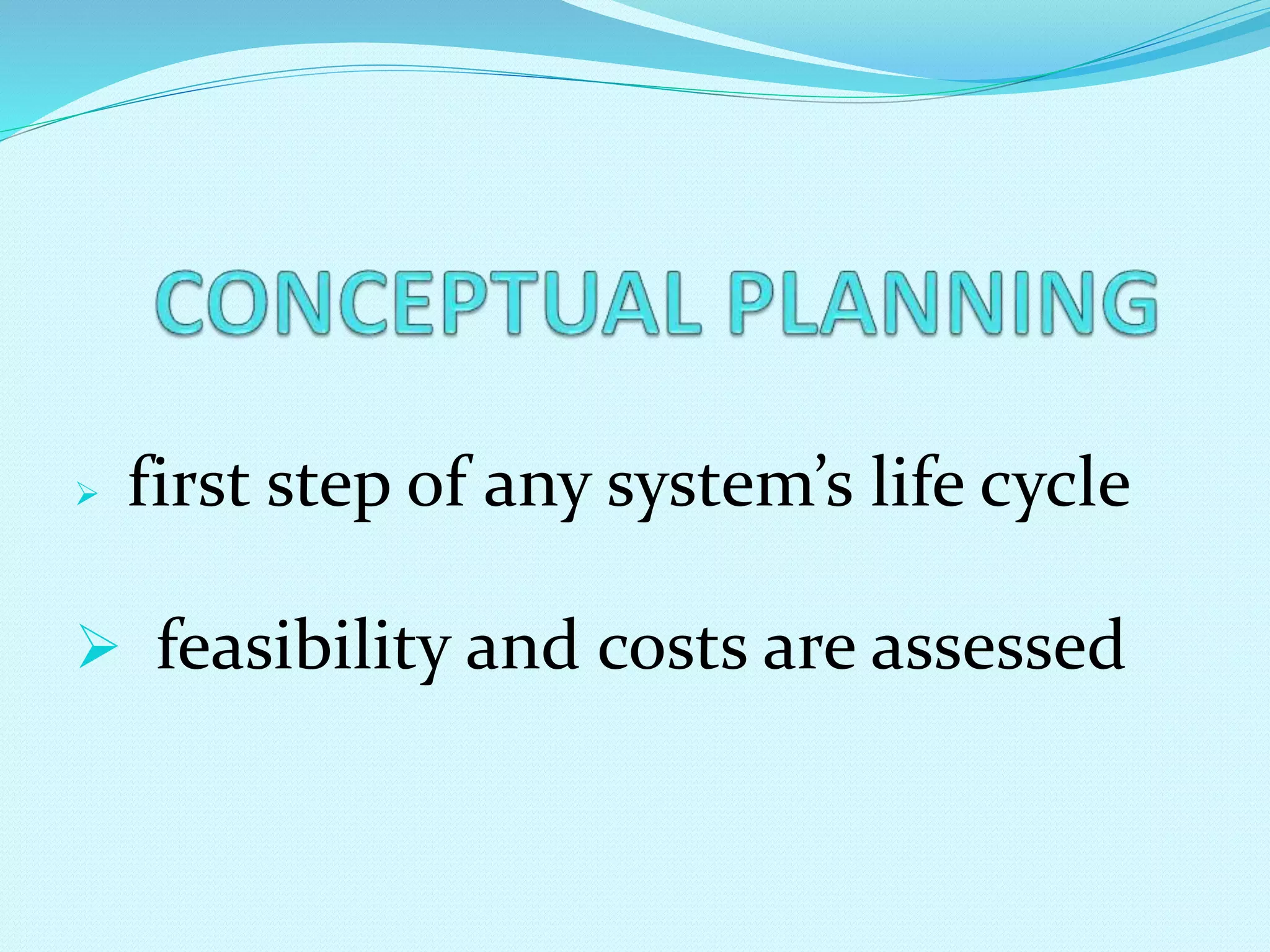 CONCEPTUAL PLANNING

➢ first step of any system’s life cycle

➢ feasibility and costs are assessed